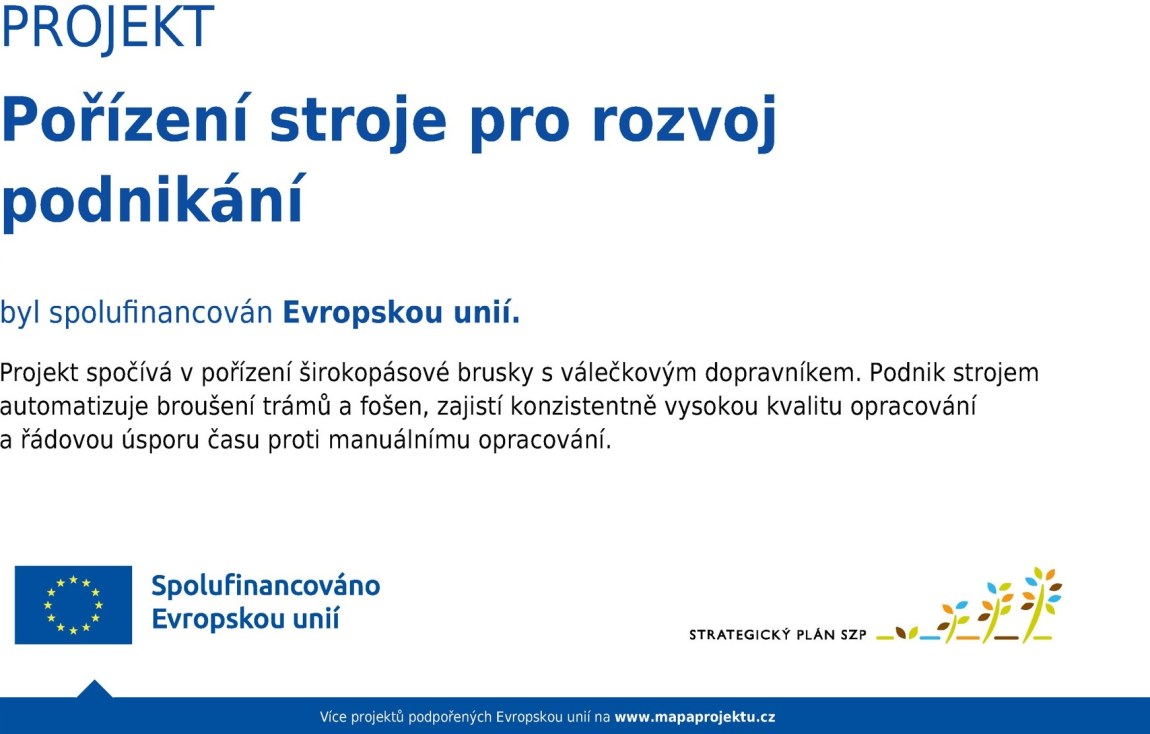 PROJEKT

Pořízení stroje pro rozvoj podnikání

byl spolufinancován Evropskou unií.

Projekt spočívá v pořízení širokopásové brusky s válečkovým dopravníkem. Podnik strojem automatizuje broušení trámů a fošen, zajistí konzistentně vysokou kvalitu opracování a řádovou úsporu času proti manuálnímu opracování.

Spolufinancováno Evropskou unií

STRATEGICKÝ PLÁN SZP

Více projektů podpořených Evropskou unií na www.mapaprojektu.cz